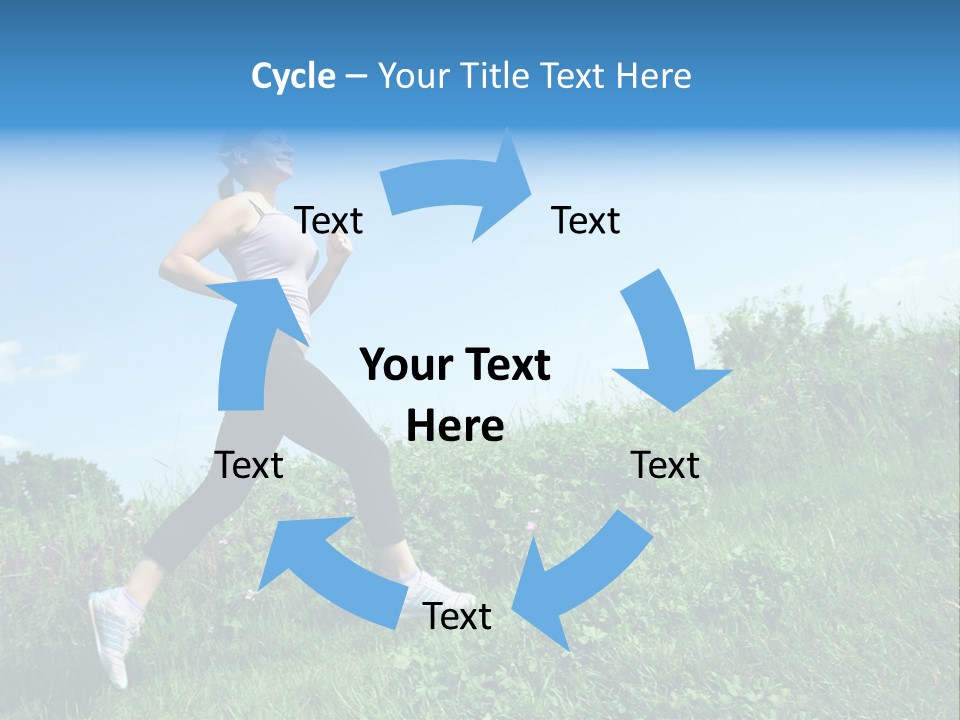 Cycle – Your Title Text Here

Text

Text

Your Text Here

Text

Text

Text